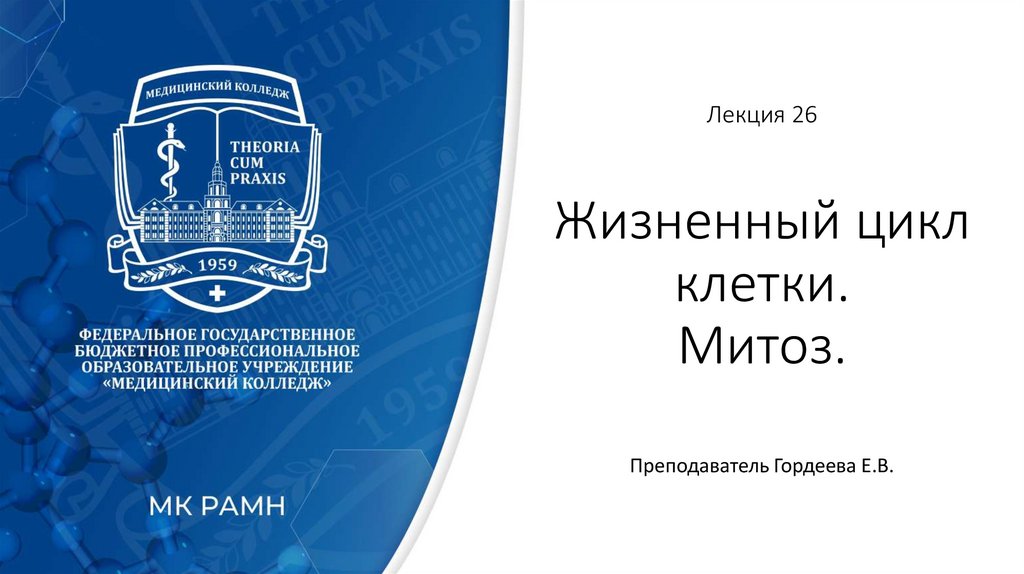 МЕДИЦИНСКИЙ КОЛЛЕДЖ

THEORIA CUM PRAXIS

1959

ФЕДЕРАЛЬНОЕ ГОСУДАРСТВЕННОЕ БЮДЖЕТНОЕ ПРОФЕССИОНАЛЬНОЕ ОБРАЗОВАТЕЛЬНОЕ УЧРЕЖДЕНИЕ «МЕДИЦИНСКИЙ КОЛЛЕДЖ»

МК РАМН

Лекция 26

Жизненный цикл клетки. Митоз.

Преподаватель Гордеева Е.В.